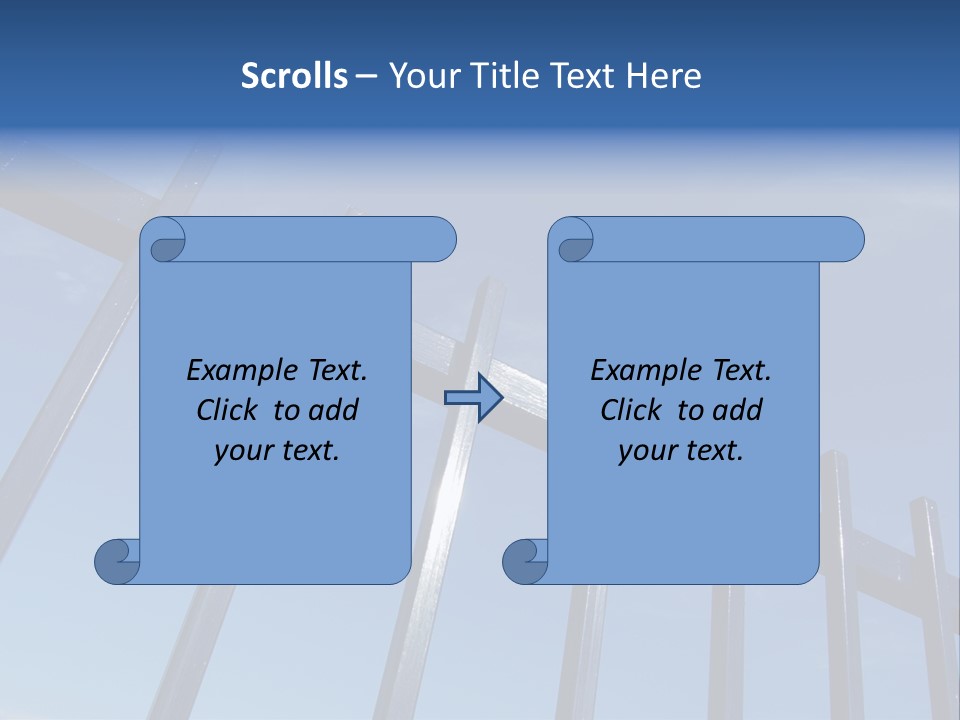 Scrolls – Your Title Text Here

Example Text. Click to add your text.

Example Text. Click to add your text.